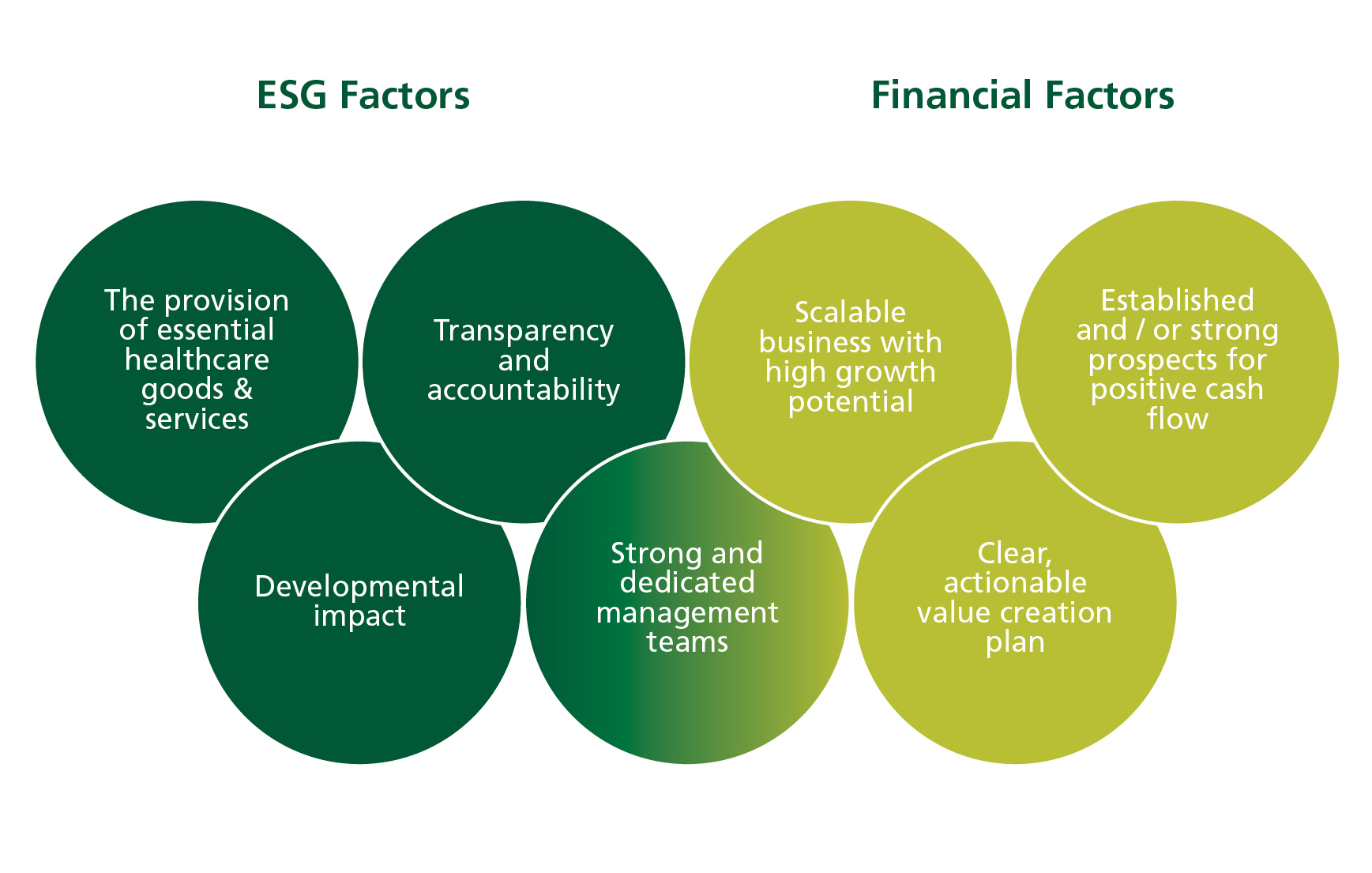 ESG Factors

Financial Factors

The provision of essential healthcare goods & services

Transparency and accountability

Scalable business with high growth potential

Established and / or strong prospects for positive cash flow

Developmental impact

Strong and dedicated management teams

Clear, actionable value creation plan